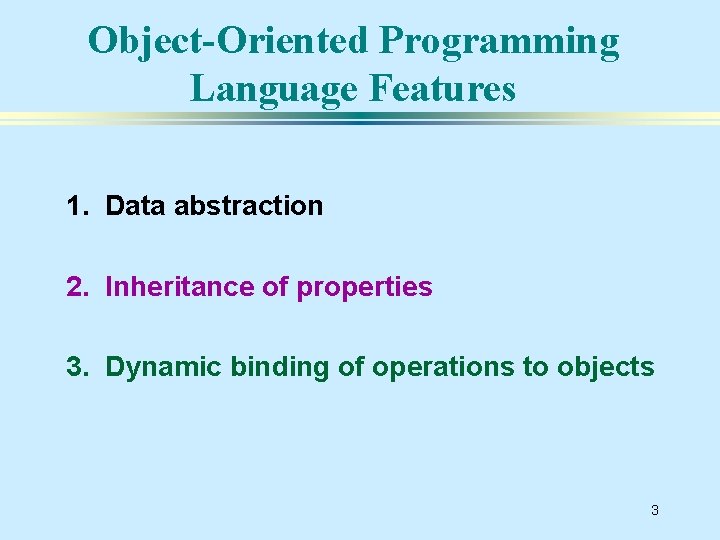 Object-Oriented Programming Language Features

1. Data abstraction

2. Inheritance of properties

3. Dynamic binding of operations to objects

3